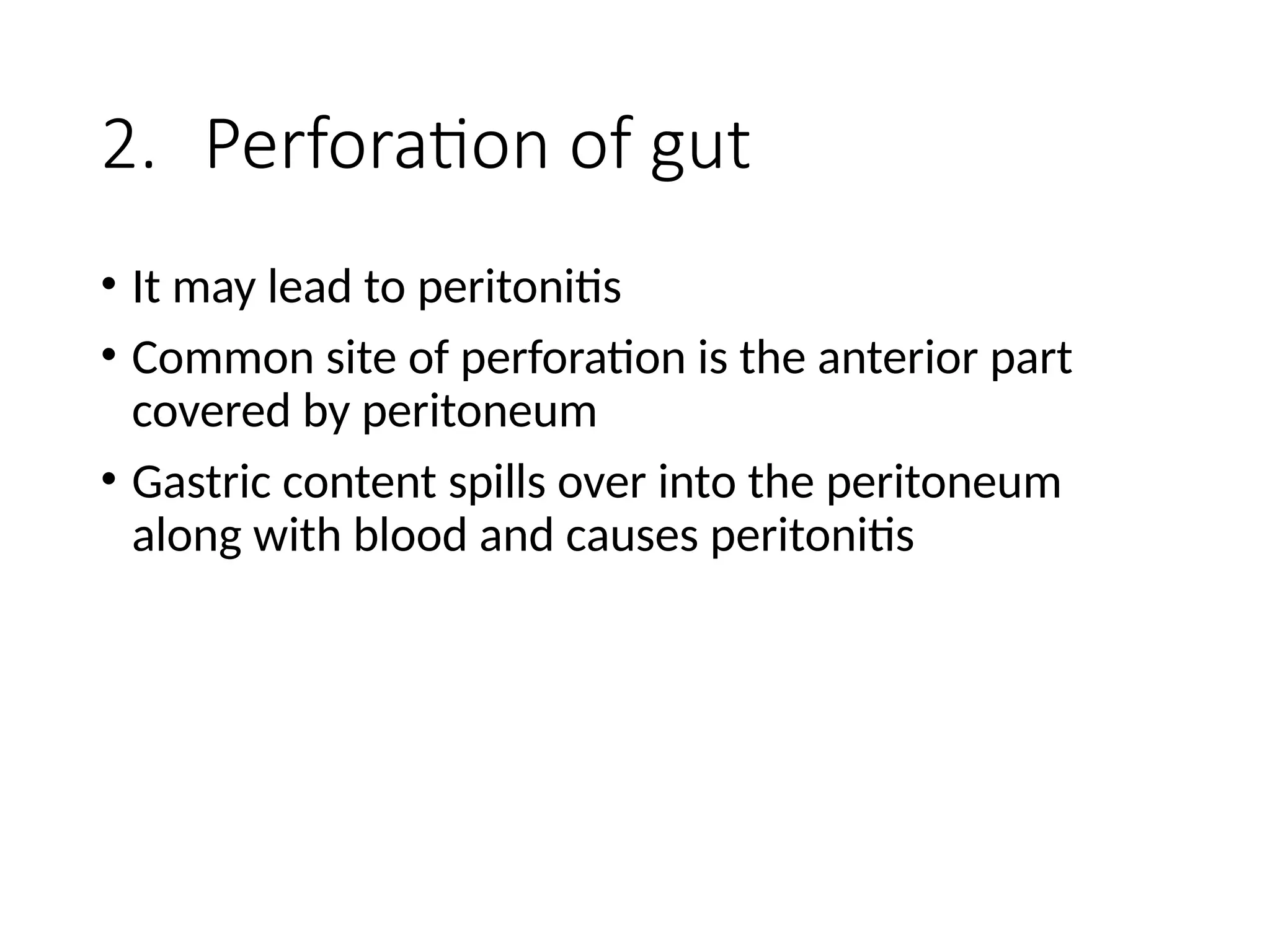 2. Perforation of gut

• It may lead to peritonitis
• Common site of perforation is the anterior part covered by peritoneum
• Gastric content spills over into the peritoneum along with blood and causes peritonitis